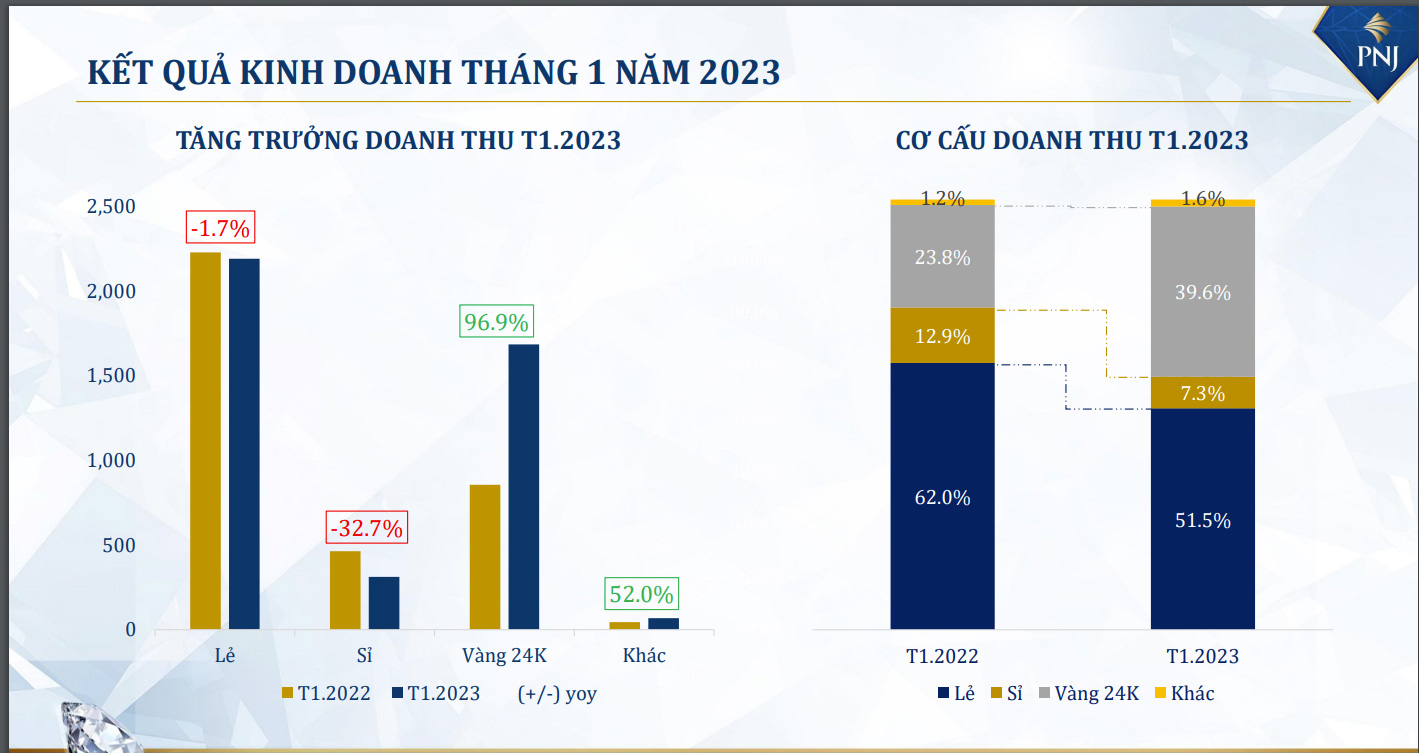 PNJ

KẾT QUẢ KINH DOANH THÁNG 1 NĂM 2023

TĂNG TRƯỞNG DOANH THU T1.2023

2,500
2,000
1,500
1,000
500
0

-1.7%
-32.7%
96.9%
52.0%

Lẻ
Sỉ
Vàng 24K
Khác

T1.2022 T1.2023 (+/-) yoy

CƠ CẤU DOANH THU T1.2023

1.2%
23.8%
12.9%
62.0%

1.6%
39.6%
7.3%
51.5%

T1.2022
T1.2023

Lẻ Sỉ Vàng 24K Khác